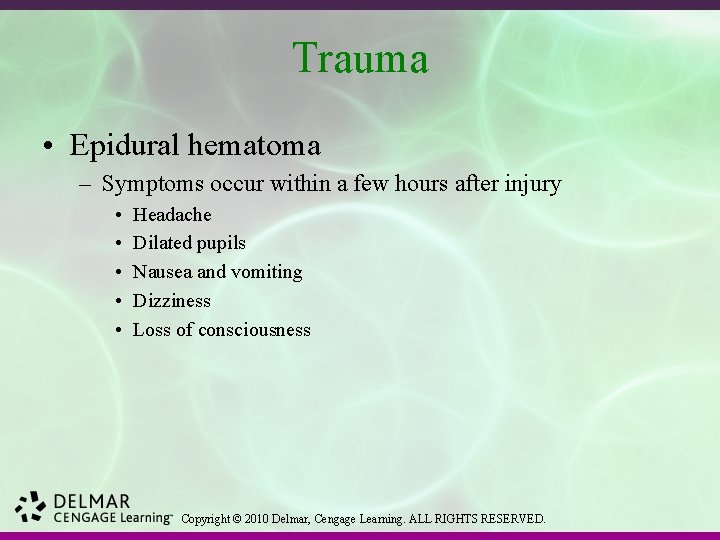 Trauma

• Epidural hematoma
– Symptoms occur within a few hours after injury
• Headache
• Dilated pupils
• Nausea and vomiting
• Dizziness
• Loss of consciousness

DELMAR
CENGAGE Learning™ Copyright © 2010 Delmar, Cengage Learning. ALL RIGHTS RESERVED.